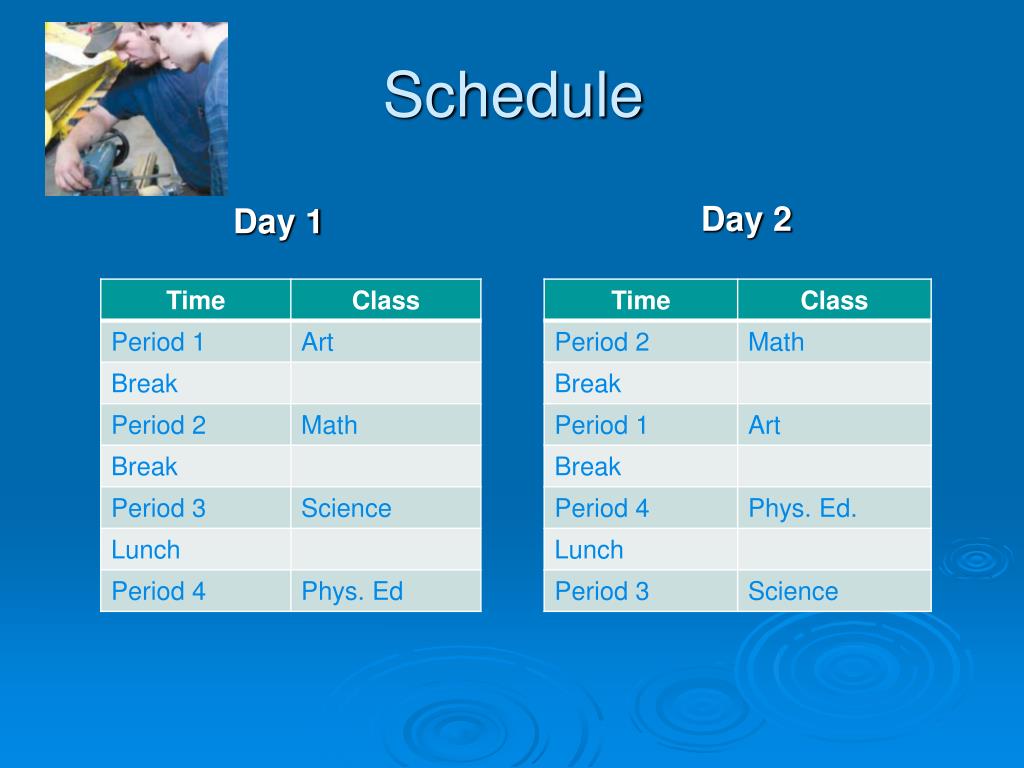 Schedule

Day 1

| Time | Class |
|---|---|
| Period 1 | Art |
| Break | |
| Period 2 | Math |
| Break | |
| Period 3 | Science |
| Lunch | |
| Period 4 | Phys. Ed |

Day 2

| Time | Class |
|---|---|
| Period 2 | Math |
| Break | |
| Period 1 | Art |
| Break | |
| Period 4 | Phys. Ed. |
| Lunch | |
| Period 3 | Science |